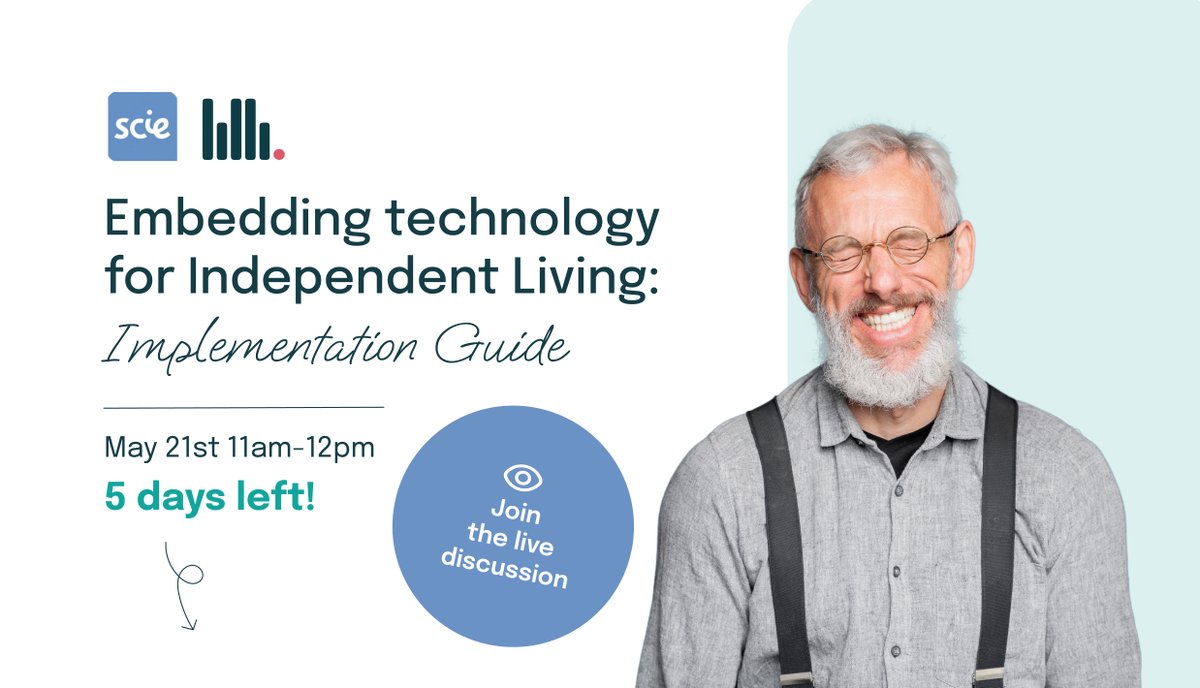 scie

Embedding technology for Independent Living:
Implementation Guide

May 21st 11am-12pm
5 days left!

Join the live discussion